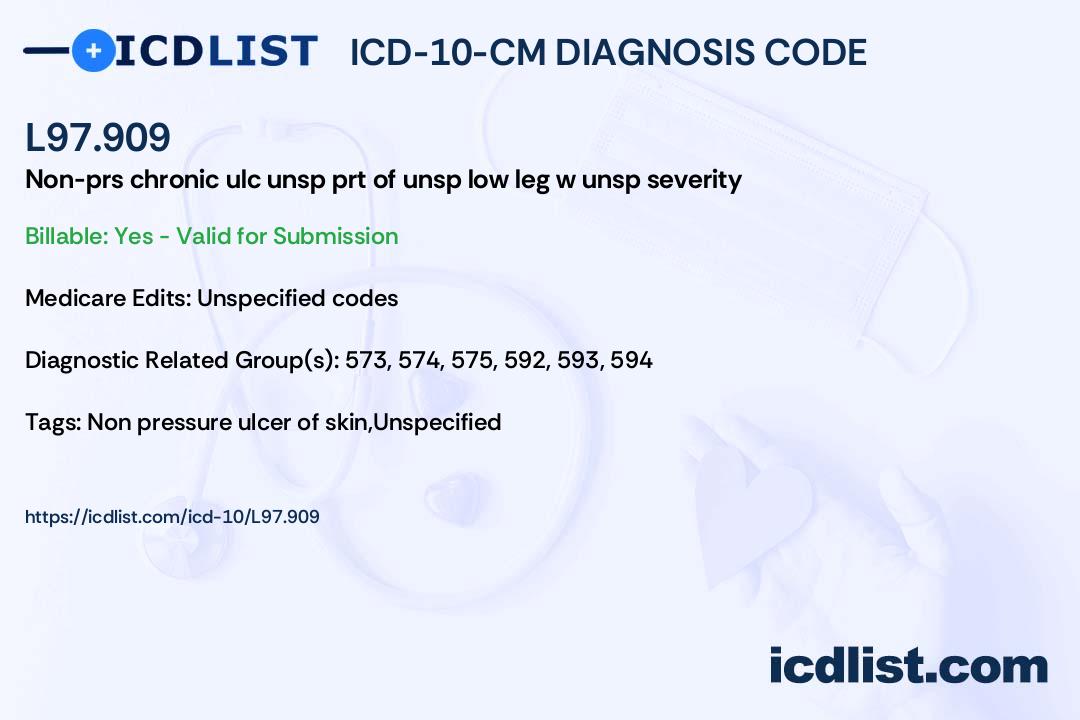 ICDLIST ICD-10-CM DIAGNOSIS CODE

L97.909
Non-prs chronic ulc unsp prt of unsp low leg w unsp severity

Billable: Yes - Valid for Submission

Medicare Edits: Unspecified codes

Diagnostic Related Group(s): 573, 574, 575, 592, 593, 594

Tags: Non pressure ulcer of skin,Unspecified

https://icdlist.com/icd-10/L97.909

icdlist.com